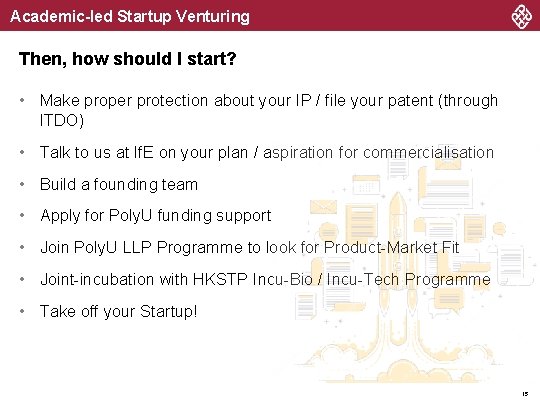 Academic-led Startup Venturing

Then, how should I start?

• Make proper protection about your IP / file your patent (through ITDO)
• Talk to us at IfE on your plan / aspiration for commercialisation
• Build a founding team
• Apply for PolyU funding support
• Join PolyU LLP Programme to look for Product-Market Fit
• Joint-incubation with HKSTP Incu-Bio / Incu-Tech Programme
• Take off your Startup!

15